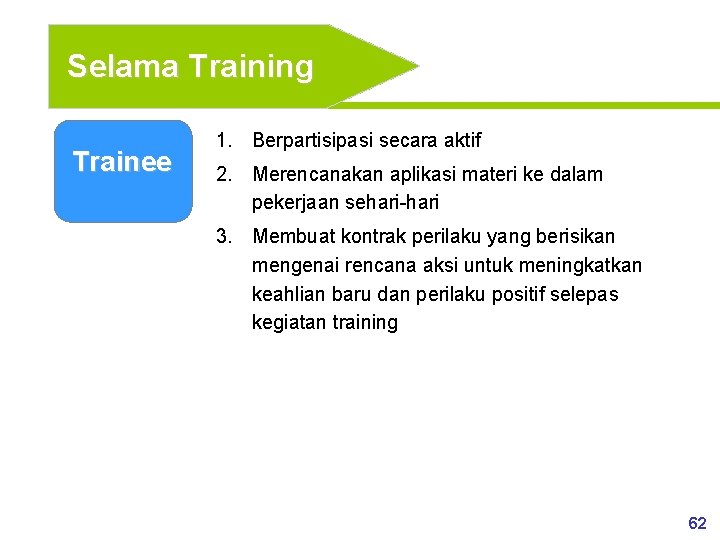 Selama Training

Trainee

1. Berpartisipasi secara aktif
2. Merencanakan aplikasi materi ke dalam pekerjaan sehari-hari
3. Membuat kontrak perilaku yang berisikan mengenai rencana aksi untuk meningkatkan keahlian baru dan perilaku positif selepas kegiatan training

62